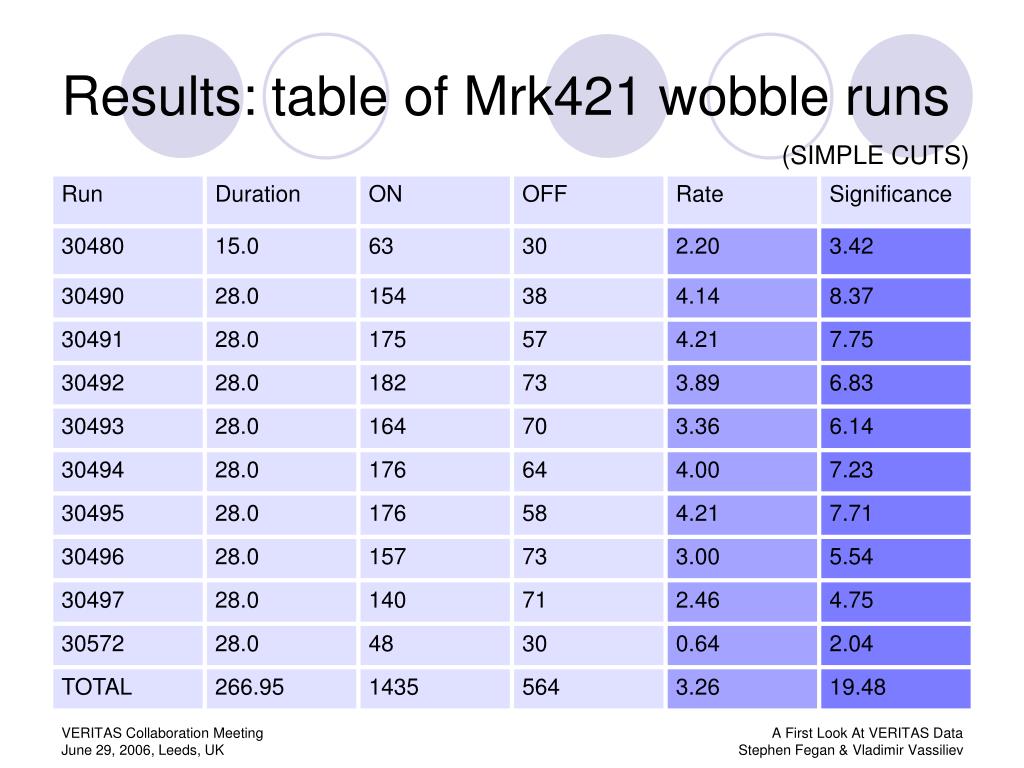 Results: table of Mrk421 wobble runs

(SIMPLE CUTS)

| Run | Duration | ON | OFF | Rate | Significance |
|---|---|---|---|---|---|
| 30480 | 15.0 | 63 | 30 | 2.20 | 3.42 |
| 30490 | 28.0 | 154 | 38 | 4.14 | 8.37 |
| 30491 | 28.0 | 175 | 57 | 4.21 | 7.75 |
| 30492 | 28.0 | 182 | 73 | 3.89 | 6.83 |
| 30493 | 28.0 | 164 | 70 | 3.36 | 6.14 |
| 30494 | 28.0 | 176 | 64 | 4.00 | 7.23 |
| 30495 | 28.0 | 176 | 58 | 4.21 | 7.71 |
| 30496 | 28.0 | 157 | 73 | 3.00 | 5.54 |
| 30497 | 28.0 | 140 | 71 | 2.46 | 4.75 |
| 30572 | 28.0 | 48 | 30 | 0.64 | 2.04 |
| TOTAL | 266.95 | 1435 | 564 | 3.26 | 19.48 |

VERITAS Collaboration Meeting
June 29, 2006, Leeds, UK

A First Look At VERITAS Data
Stephen Fegan & Vladimir Vassiliev